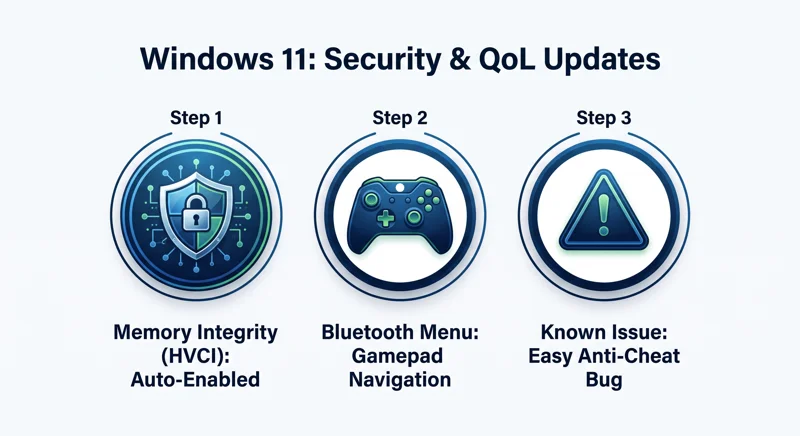 Windows 11: Security & QoL Updates

Step 1

Memory Integrity (HVCI): Auto-Enabled

Step 2

Bluetooth Menu: Gamepad Navigation

Step 3

Known Issue: Easy Anti-Cheat Bug